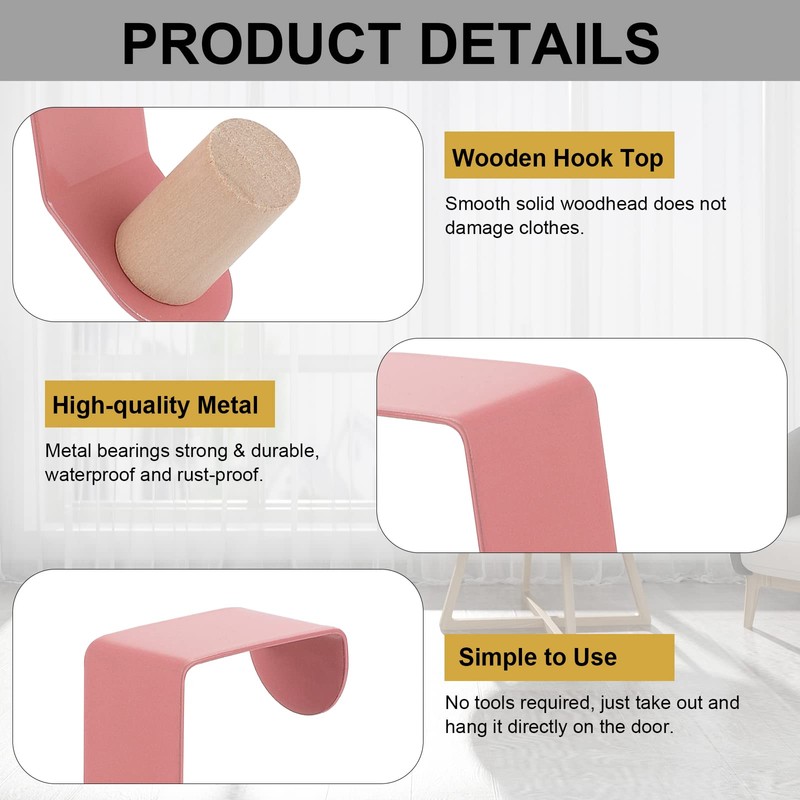 PRODUCT DETAILS

Wooden Hook Top

Smooth solid woodhead does not damage clothes.

High-quality Metal

Metal bearings strong & durable, waterproof and rust-proof.

Simple to Use

No tools required, just take out and hang it directly on the door.